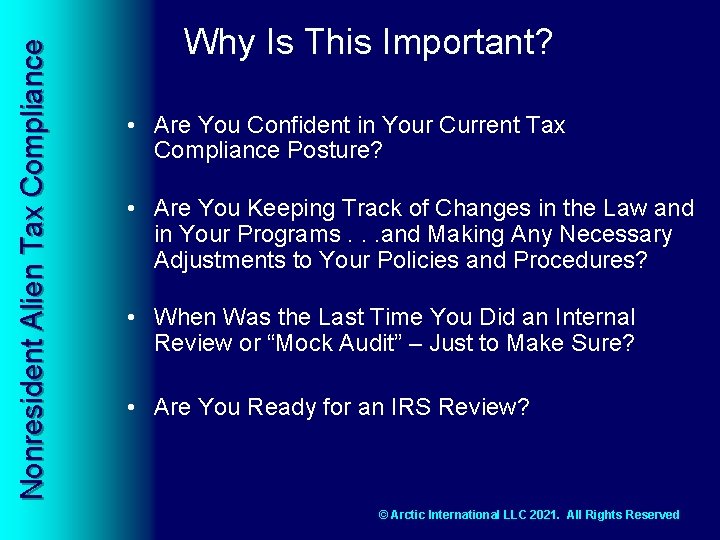 Nonresident Alien Tax Compliance

Why Is This Important?

• Are You Confident in Your Current Tax Compliance Posture?

• Are You Keeping Track of Changes in the Law and in Your Programs . . .and Making Any Necessary Adjustments to Your Policies and Procedures?

• When Was the Last Time You Did an Internal Review or “Mock Audit” – Just to Make Sure?

• Are You Ready for an IRS Review?

© Arctic International LLC 2021. All Rights Reserved